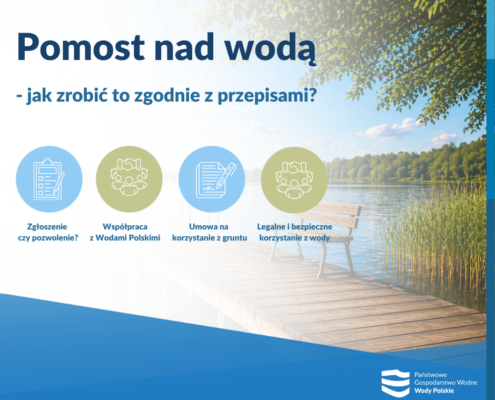 Pomost nad wodą

- jak zrobić to zgodnie z przepisami?

Zgłoszenie czy pozwolenie?

Współpraca z Wodami Polskimi

Umowa na korzystanie z gruntu

Legalne i bezpieczne korzystanie z wody

Państwowe Gospodarstwo Wodne Wody Polskie